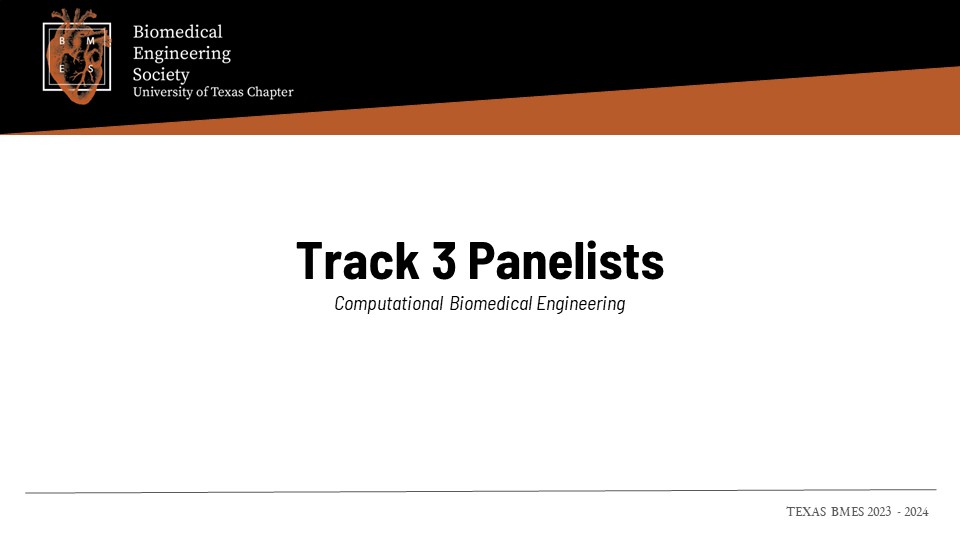 B M
E S

Biomedical
Engineering
Society
University of Texas Chapter

Track 3 Panelists

Computational Biomedical Engineering

TEXAS BMES 2023 - 2024